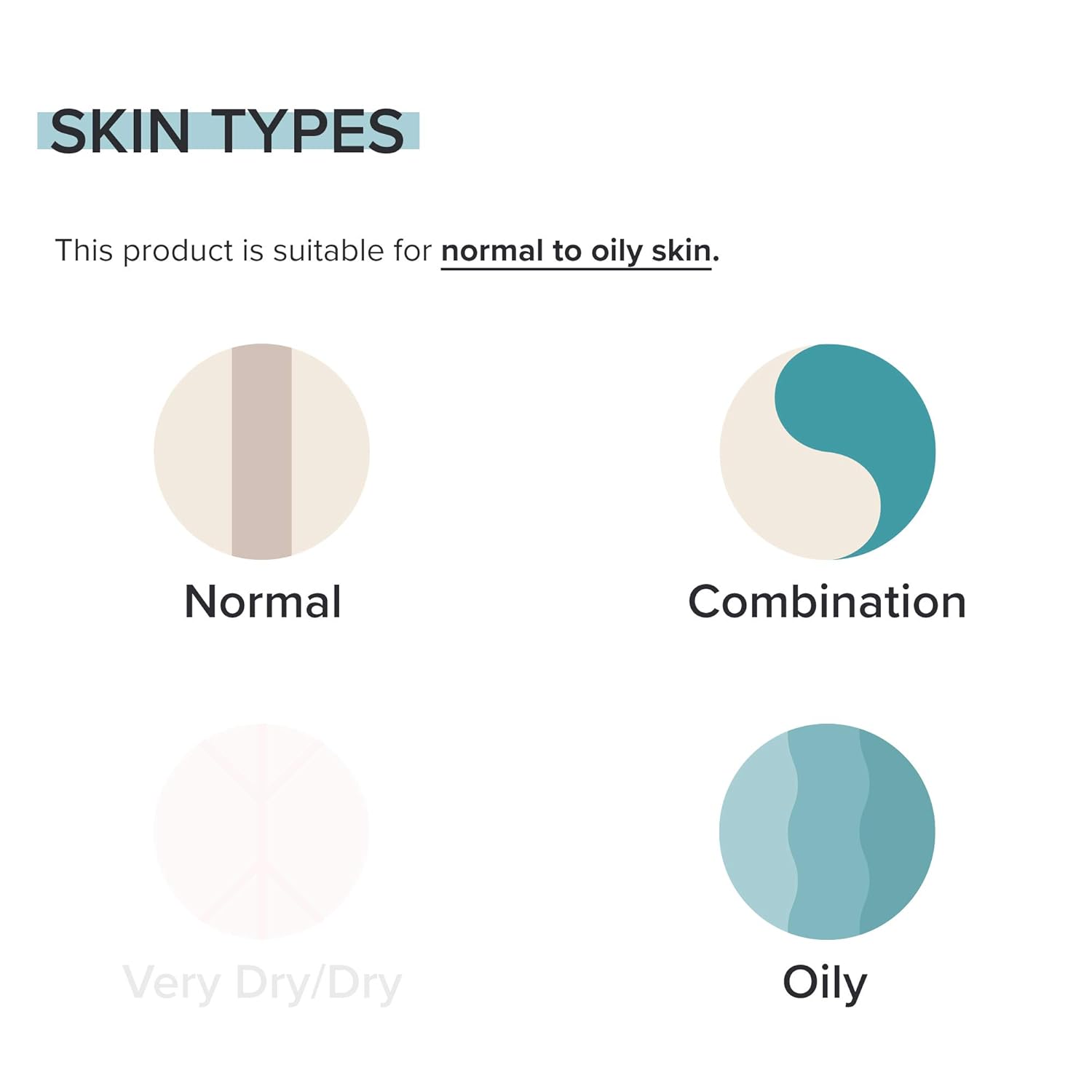 SKIN TYPES

This product is suitable for normal to oily skin.

Normal

Combination

Very Dry/Dry

Oily